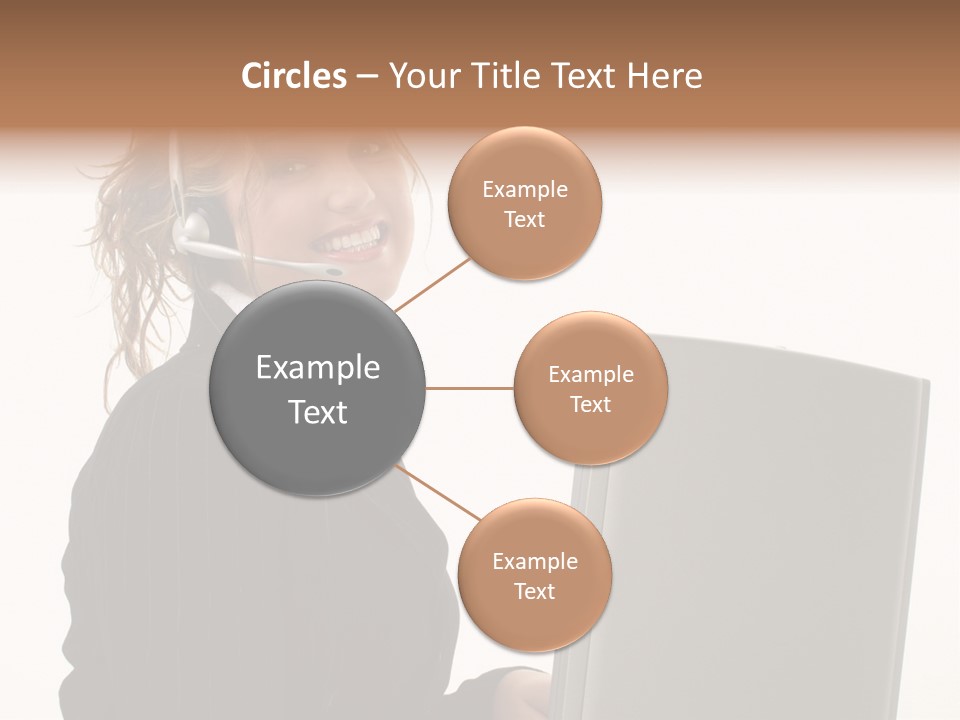 Circles – Your Title Text Here

Example Text

Example Text

Example Text

Example Text